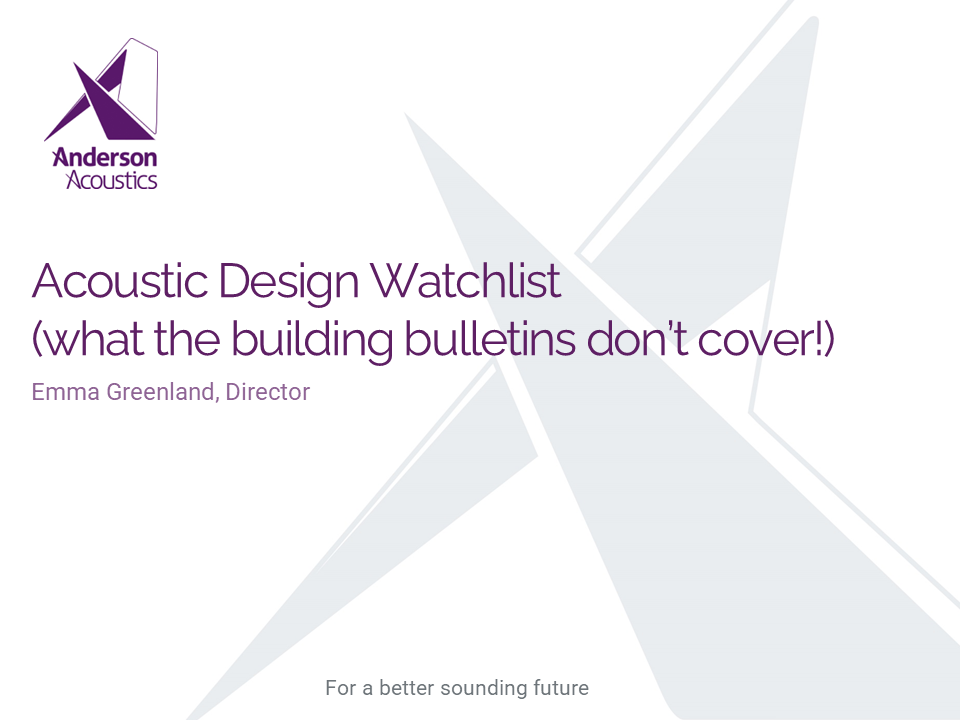 Anderson
Acoustics

Acoustic Design Watchlist
(what the building bulletins don't cover!)

Emma Greenland, Director

For a better sounding future